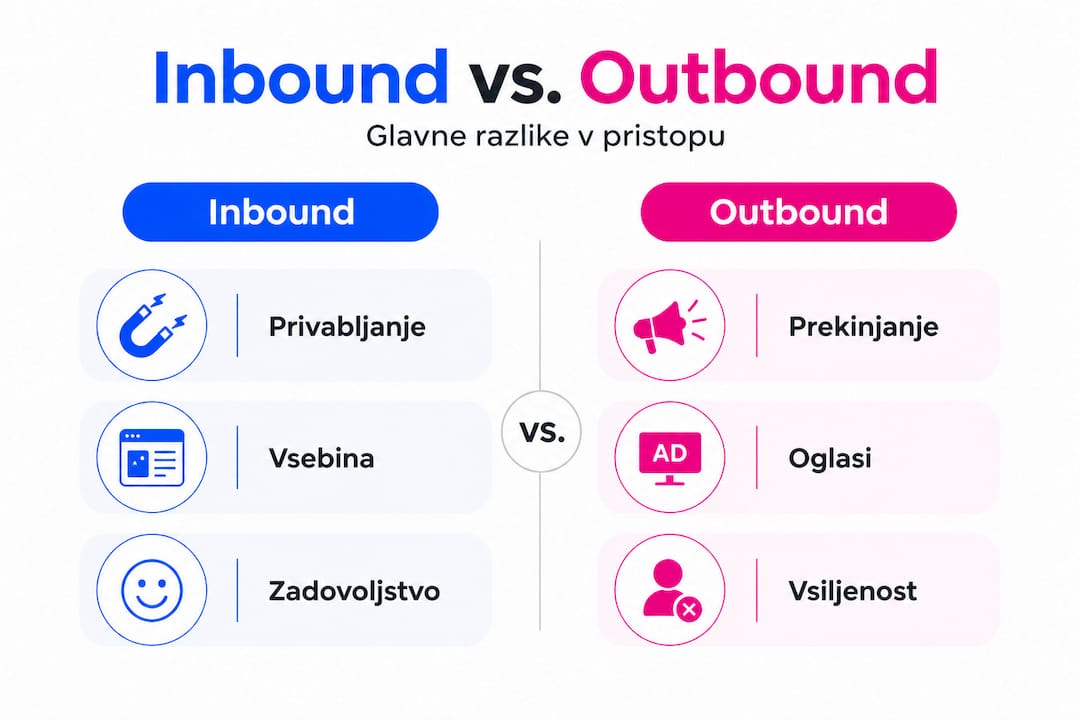 Inbound vs. Outbound

Glavne razlike v pristopu

Inbound

Privabljanje

Vsebina

Zadovoljstvo

vs.

Outbound

Prekinjanje

AD

Oglasi

Vsiljenost